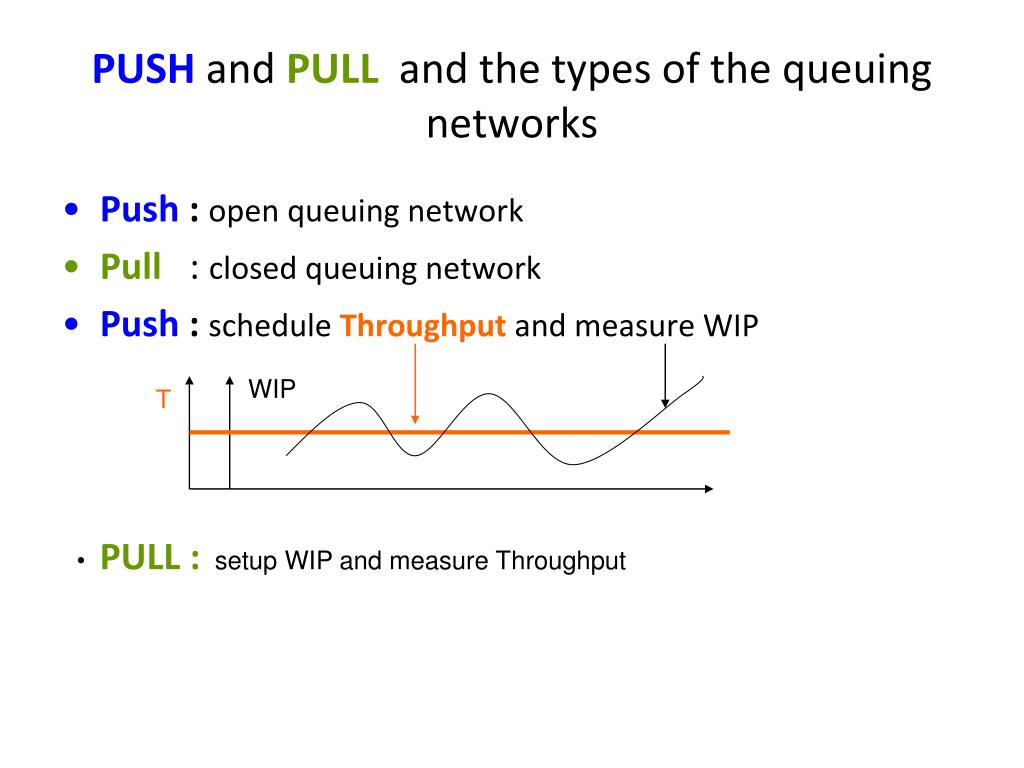 PUSH and PULL and the types of the queuing networks

• Push : open queuing network
• Pull : closed queuing network
• Push : schedule Throughput and measure WIP

T
WIP

• PULL : setup WIP and measure Throughput